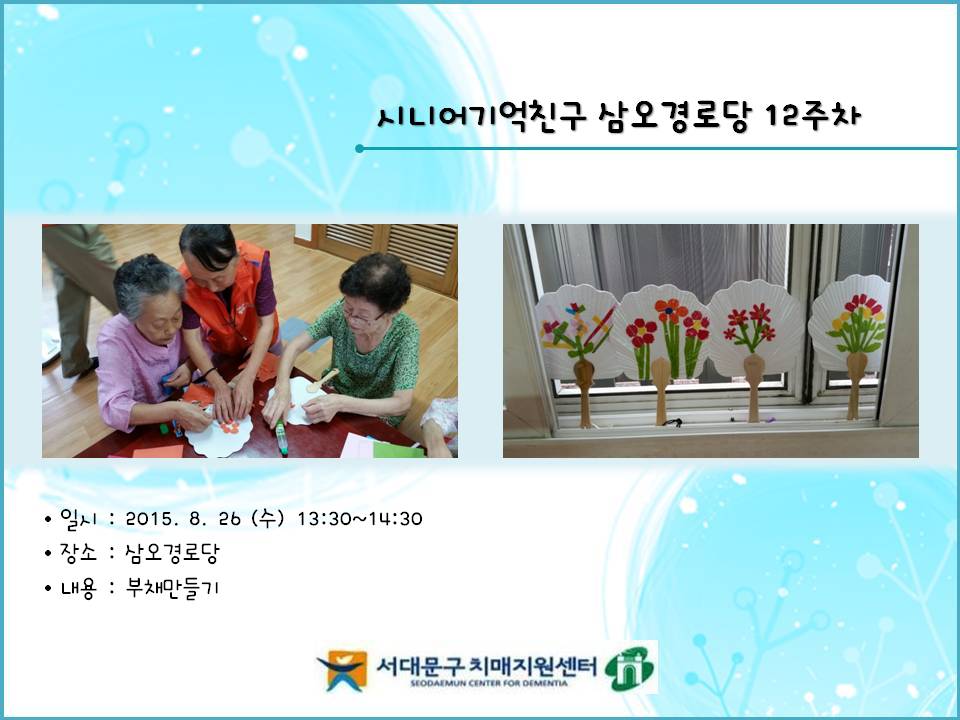 시니어기억친구 삼오경로당 12주차

• 일시 : 2015. 8. 26 (수) 13:30~14:30
• 장소 : 삼오경로당
• 내용 : 부채만들기

서대문구 치매지원센터
SEODAEMUN CENTER FOR DEMENTIA